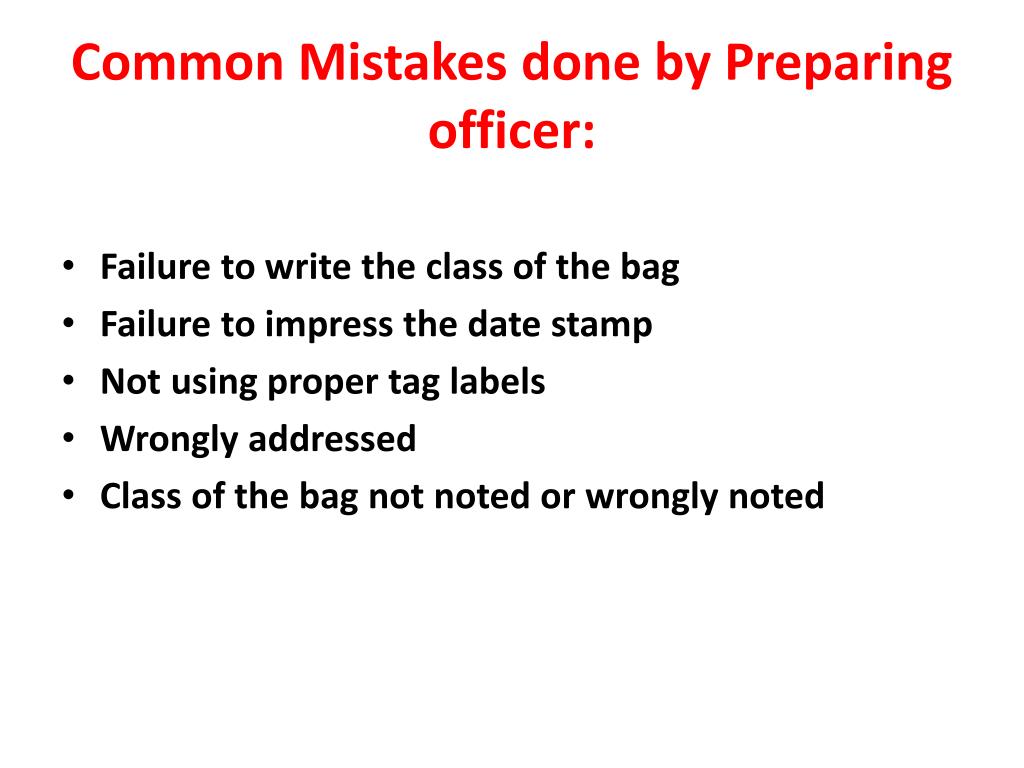 Common Mistakes done by Preparing officer:

• Failure to write the class of the bag
• Failure to impress the date stamp
• Not using proper tag labels
• Wrongly addressed
• Class of the bag not noted or wrongly noted